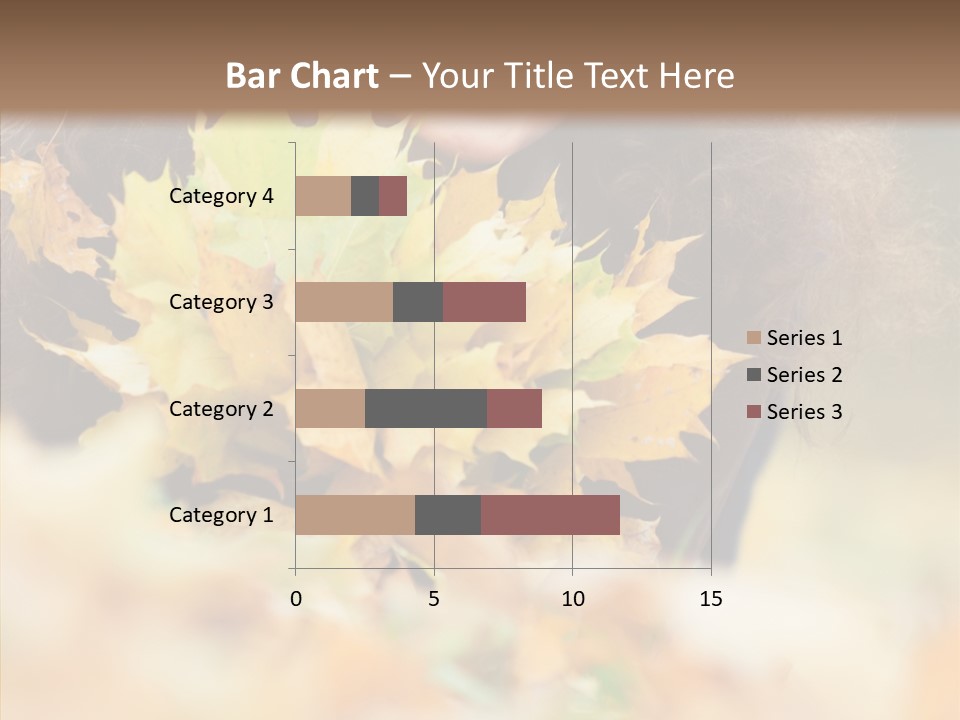 Bar Chart – Your Title Text Here

Category 4
Category 3
Category 2
Category 1

0
5
10
15

Series 1
Series 2
Series 3